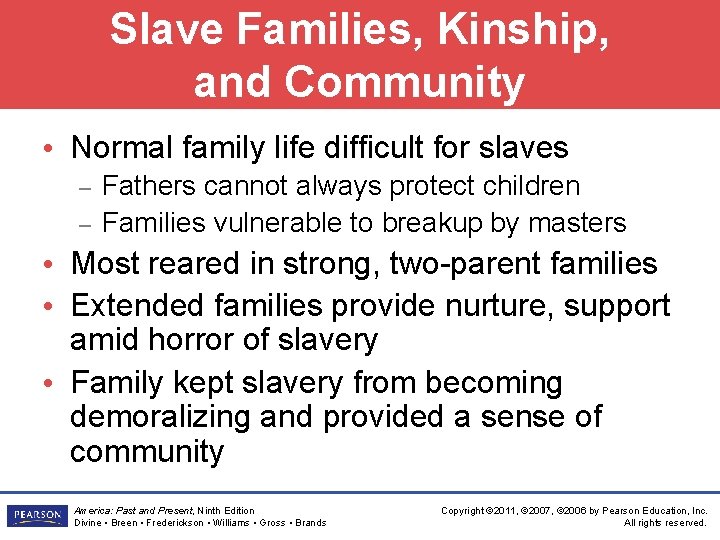 Slave Families, Kinship, and Community

• Normal family life difficult for slaves
– Fathers cannot always protect children
– Families vulnerable to breakup by masters
• Most reared in strong, two-parent families
• Extended families provide nurture, support amid horror of slavery
• Family kept slavery from becoming demoralizing and provided a sense of community

PEARSON

America: Past and Present, Ninth Edition
Divine • Breen • Frederickson • Williams • Gross • Brands

Copyright ©2011, ©2007, ©2006 by Pearson Education, Inc.
All rights reserved.